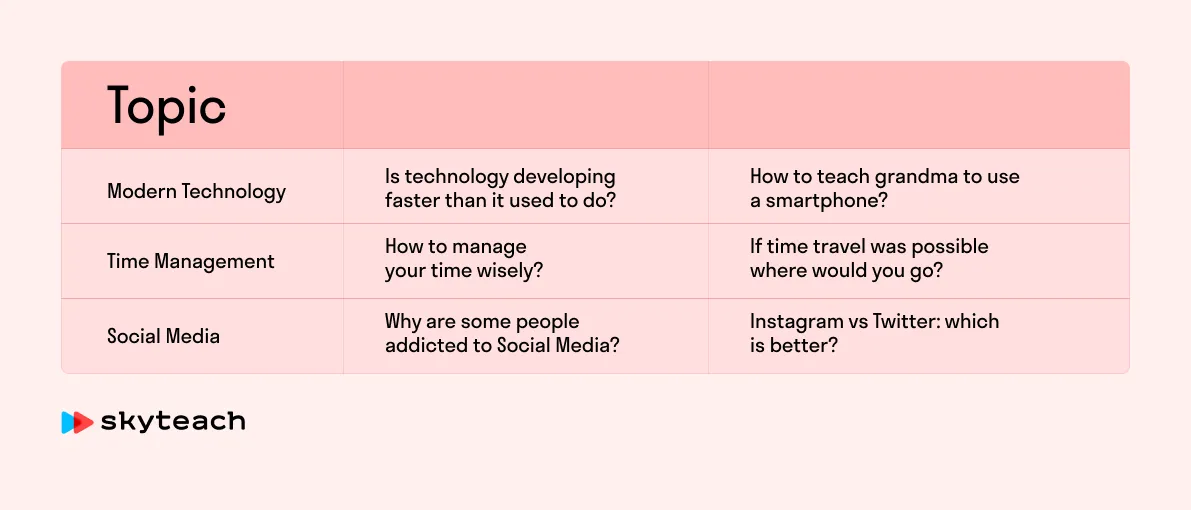 | Topic | | |
|---|---|---|
| Modern Technology | Is technology developing faster than it used to do? | How to teach grandma to use a smartphone? |
| Time Management | How to manage your time wisely? | If time travel was possible where would you go? |
| Social Media | Why are some people addicted to Social Media? | Instagram vs Twitter: which is better? |

skyteach